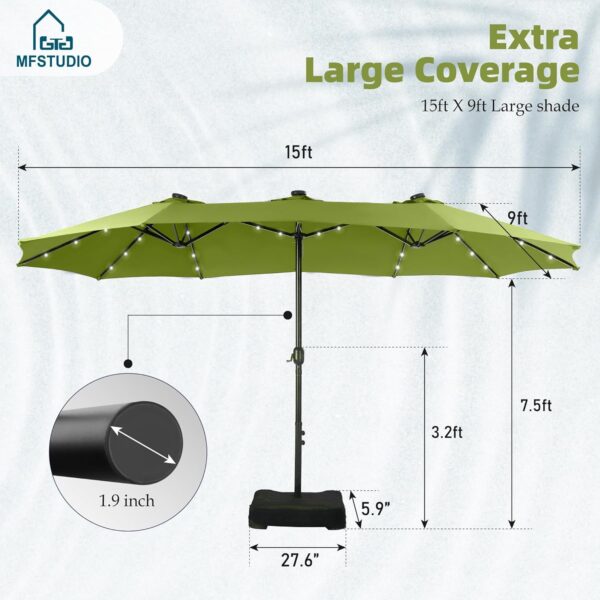 MFSTUDIO

Extra
Large Coverage

15ft X 9ft Large shade

15ft

9ft

7.5ft

3.2ft

1.9 inch

5.9"

27.6"